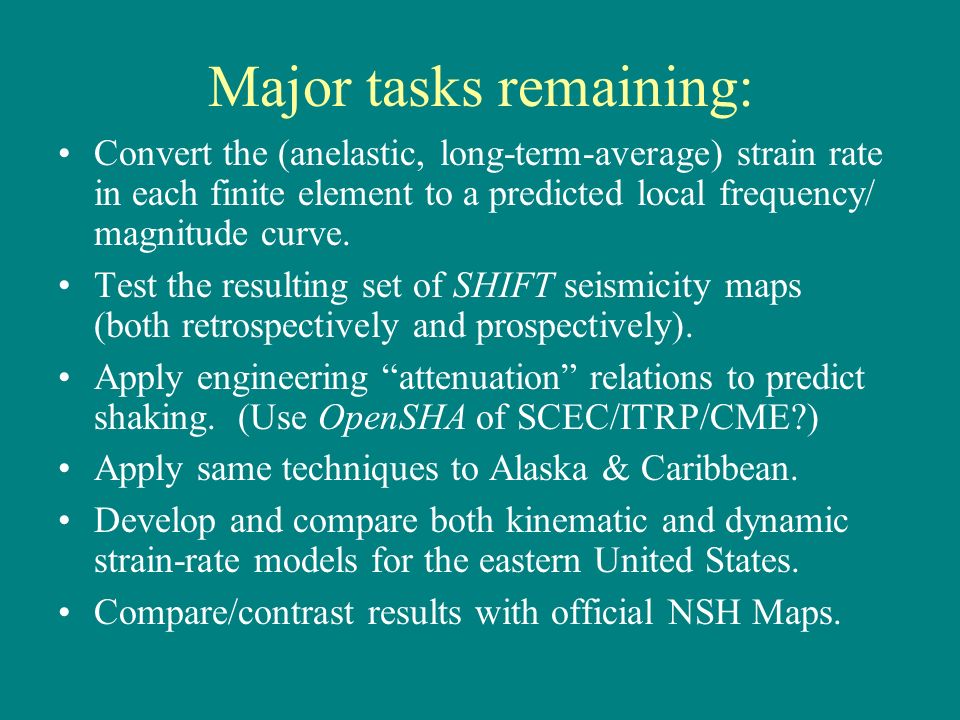 Major tasks remaining:

• Convert the (anelastic, long-term-average) strain rate in each finite element to a predicted local frequency/ magnitude curve.

• Test the resulting set of SHIFT seismicity maps (both retrospectively and prospectively).

• Apply engineering “attenuation” relations to predict shaking. (Use OpenSHA of SCEC/ITRP/CME?)

• Apply same techniques to Alaska & Caribbean.

• Develop and compare both kinematic and dynamic strain-rate models for the eastern United States.

• Compare/contrast results with official NSH Maps.